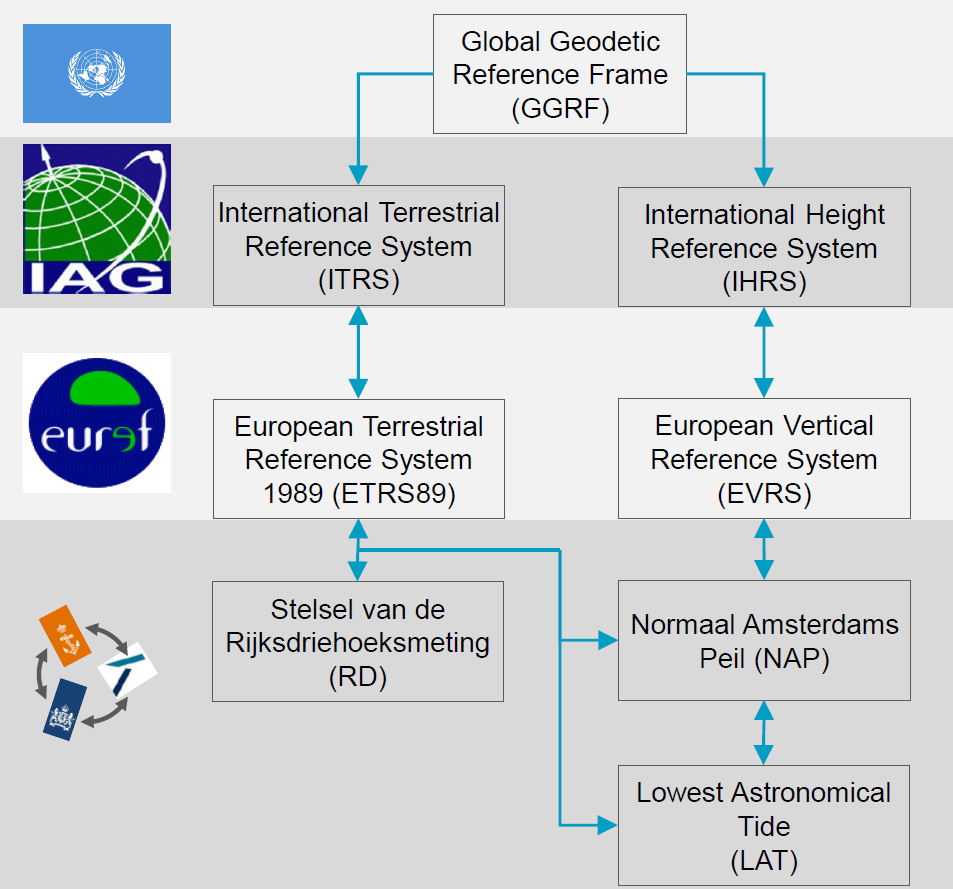 Global Geodetic Reference Frame (GGRF)

IAG

International Terrestrial Reference System (ITRS)

International Height Reference System (IHRS)

euref

European Terrestrial Reference System 1989 (ETRS89)

European Vertical Reference System (EVRS)

Stelsel van de Rijksdriehoeksmeting (RD)

Normaal Amsterdams Peil (NAP)

Lowest Astronomical Tide (LAT)